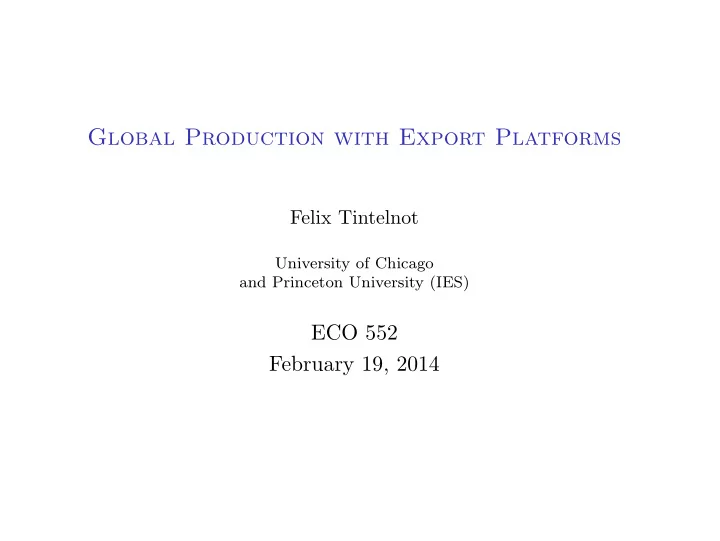 Global Production with Export Platforms

Felix Tintelnot

University of Chicago
and Princeton University (IES)

ECO 552
February 19, 2014